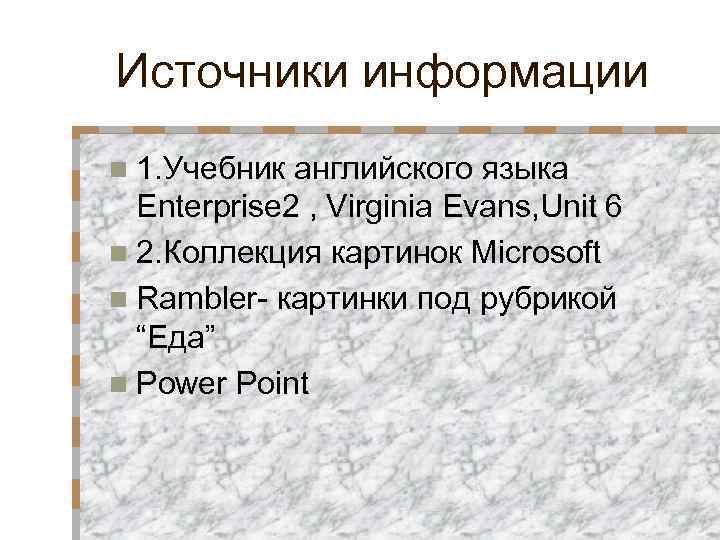 Источники информации

1.Учебник английского языка Enterprise2 , Virginia Evans,Unit 6

2.Коллекция картинок Microsoft

Rambler- картинки под рубрикой “Еда”

Power Point